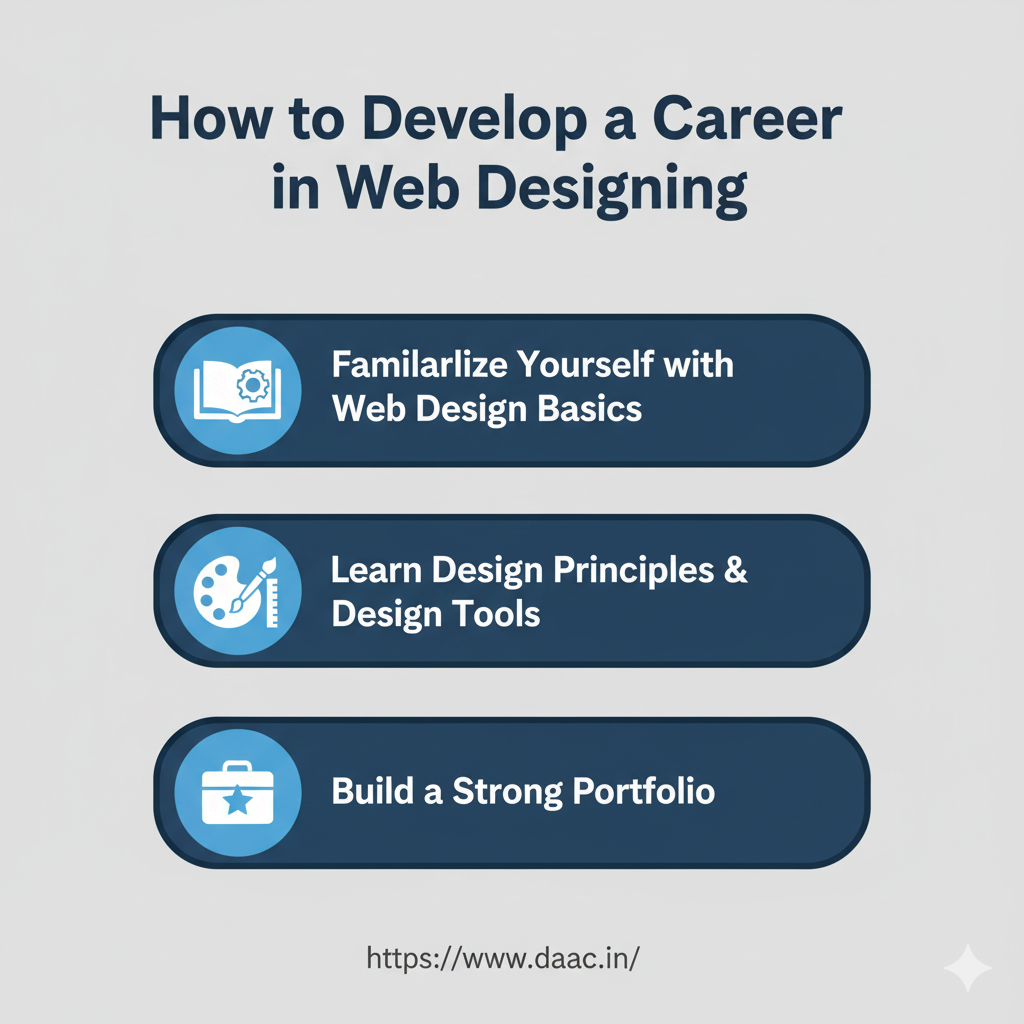 How to Develop a Career in Web Designing

Familarlize Yourself with Web Design Basics

Learn Design Principles & Design Tools

Build a Strong Portfolio

https://www.daac.in/